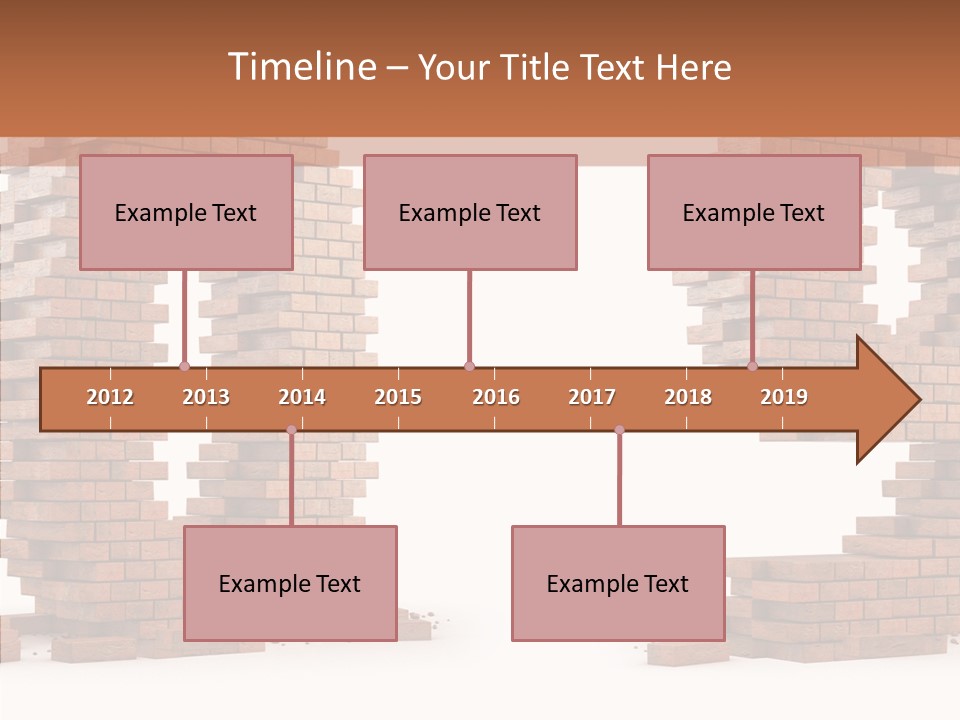 Timeline – Your Title Text Here

Example Text

Example Text

Example Text

2012 2013 2014 2015 2016 2017 2018 2019

Example Text

Example Text